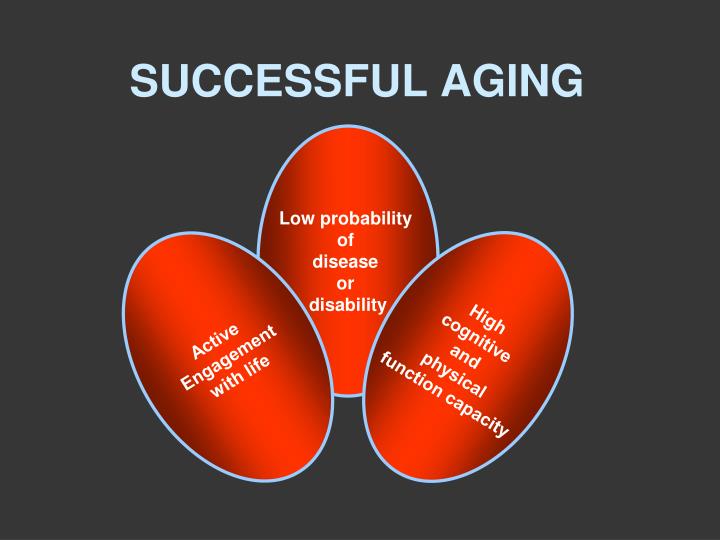 SUCCESSFUL AGING

Low probability of disease or disability

Active Engagement with life

High cognitive and physical function capacity